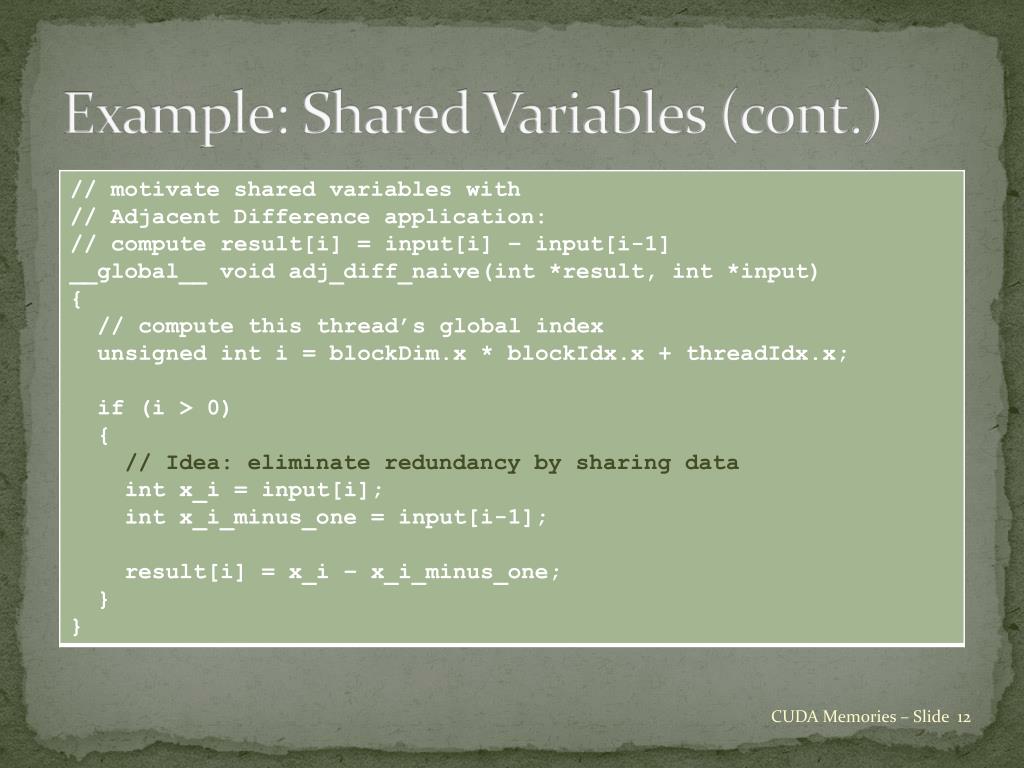 Example: Shared Variables (cont.)

// motivate shared variables with
// Adjacent Difference application:
// compute result[i] = input[i] – input[i-1]
__global__ void adj_diff_naive(int *result, int *input)
{
  // compute this thread’s global index
  unsigned int i = blockDim.x * blockIdx.x + threadIdx.x;

  if (i > 0)
  {
    // Idea: eliminate redundancy by sharing data
    int x_i = input[i];
    int x_i_minus_one = input[i-1];

    result[i] = x_i – x_i_minus_one;
  }
}

CUDA Memories – Slide 12